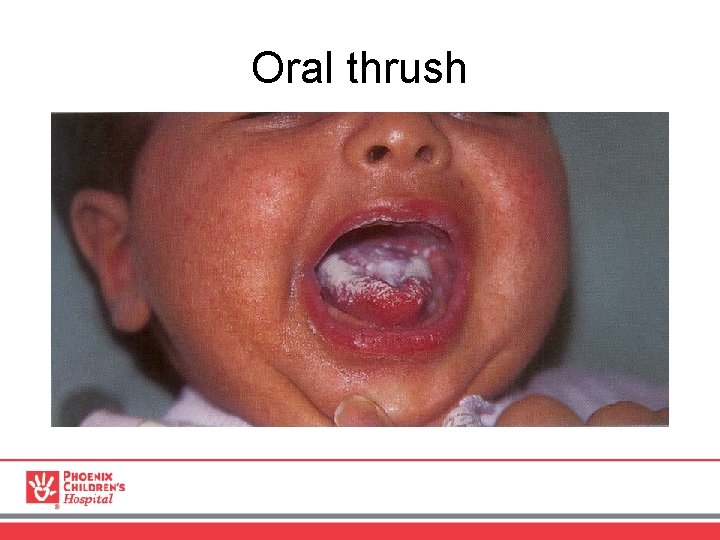 Oral thrush

PHOENIX CHILDREN'S Hospital